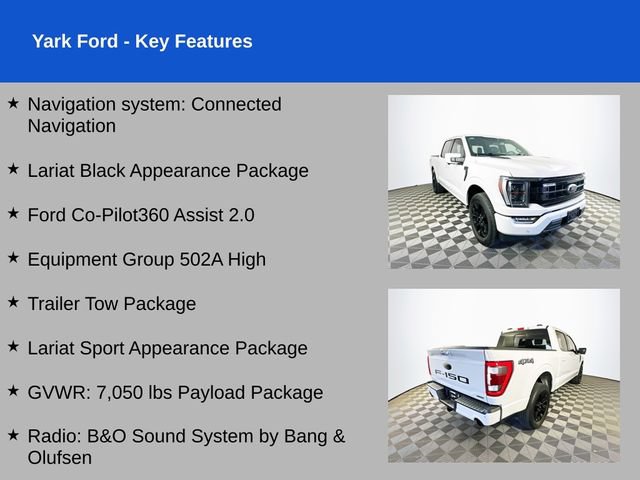 Yark Ford - Key Features

★ Navigation system: Connected Navigation

★ Lariat Black Appearance Package

★ Ford Co-Pilot360 Assist 2.0

★ Equipment Group 502A High

★ Trailer Tow Package

★ Lariat Sport Appearance Package

★ GVWR: 7,050 lbs Payload Package

★ Radio: B&O Sound System by Bang & Olufsen

F-150

4X4